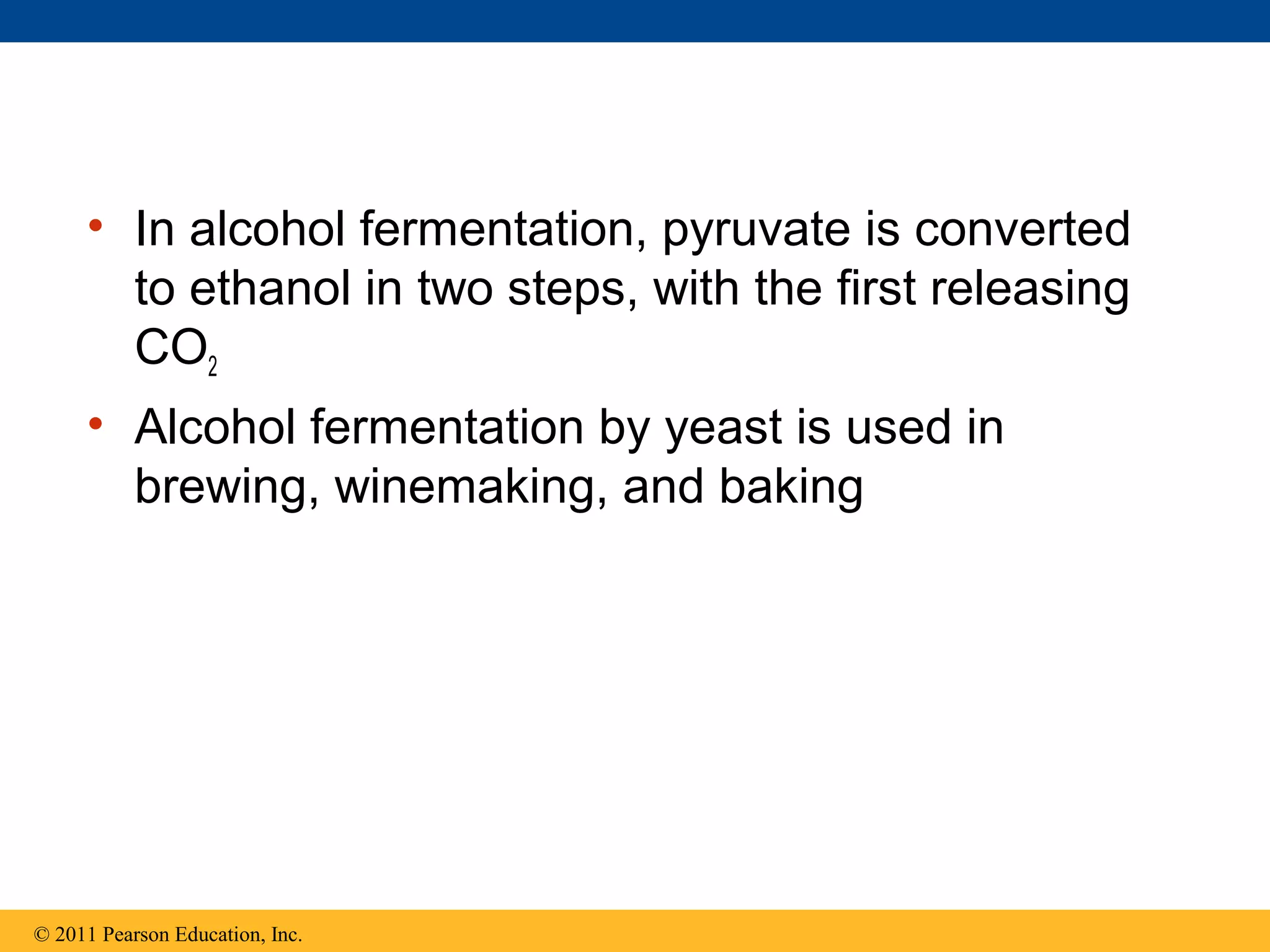 • In alcohol fermentation, pyruvate is converted to ethanol in two steps, with the first releasing $CO_2$

• Alcohol fermentation by yeast is used in brewing, winemaking, and baking

© 2011 Pearson Education, Inc.